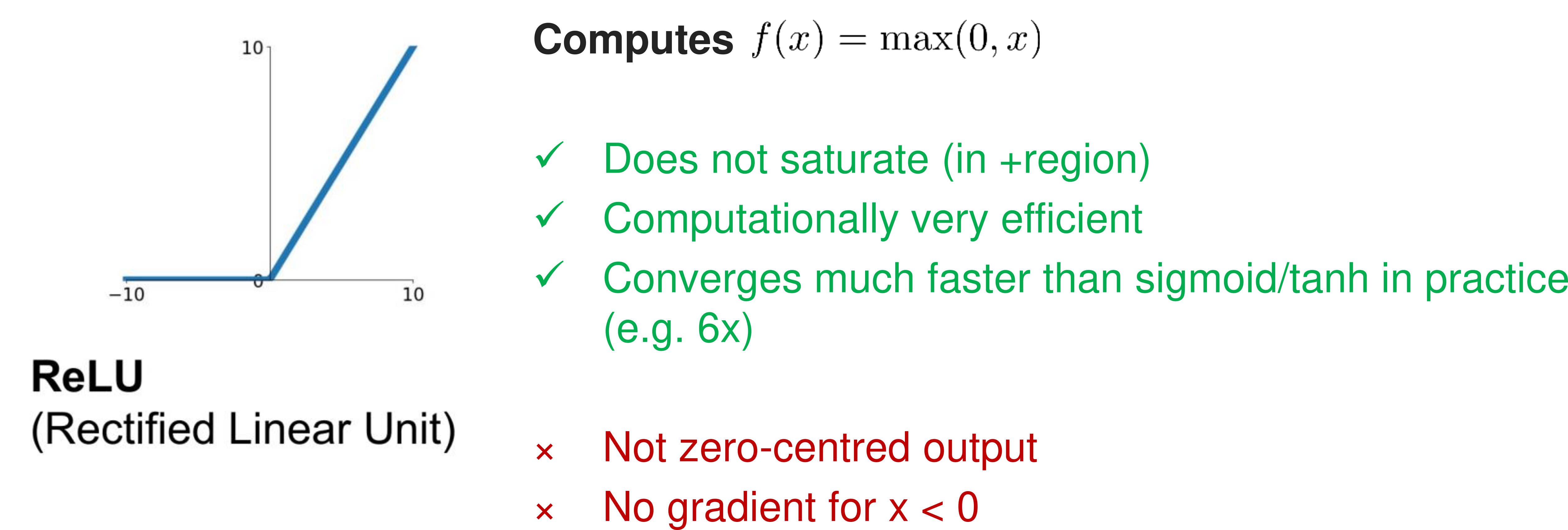 10

0

−10

10

ReLU
(Rectified Linear Unit)

Computes $f(x) = \max(0, x)$

✓ Does not saturate (in +region)
✓ Computationally very efficient
✓ Converges much faster than sigmoid/tanh in practice (e.g. 6x)

× Not zero-centred output
× No gradient for x < 0